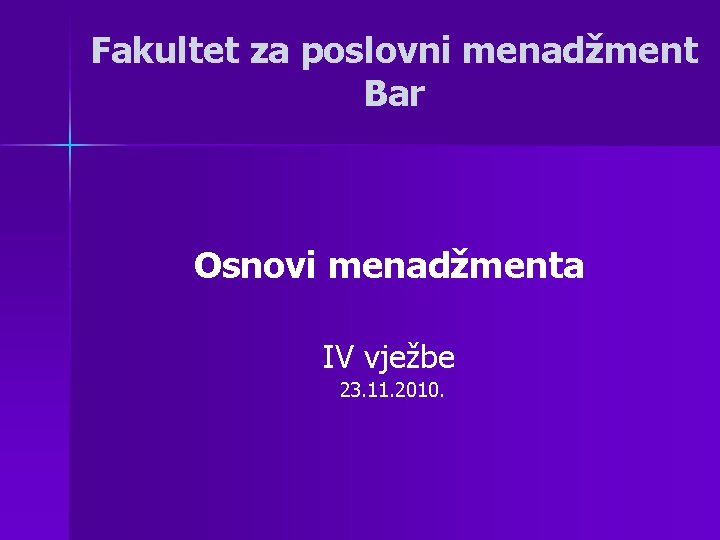 Fakultet za poslovni menadžment
Bar

Osnovi menadžmenta

IV vježbe
23.11.2010.